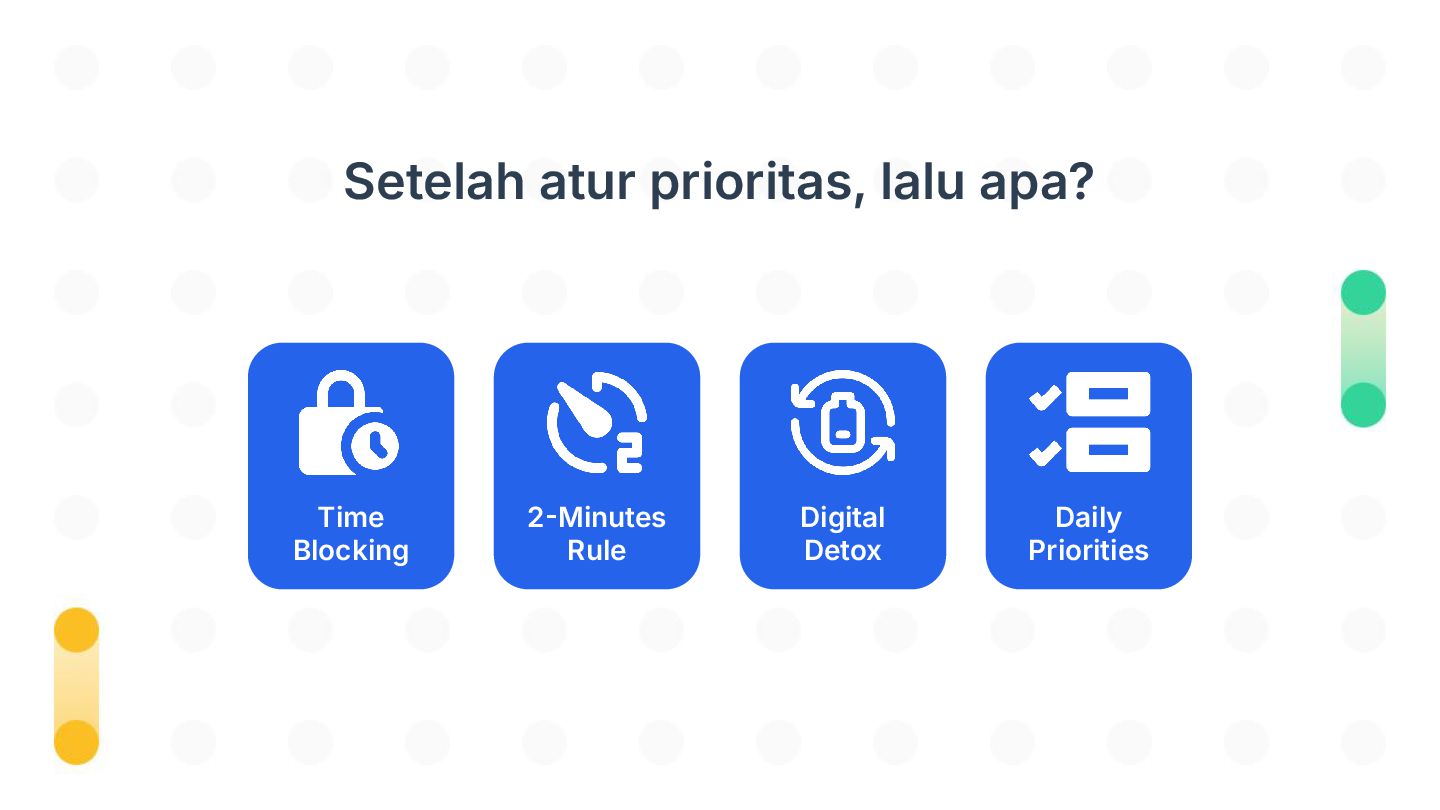 Setelah atur prioritas, lalu apa?

Time Blocking

2-Minutes Rule

Digital Detox

Daily Priorities